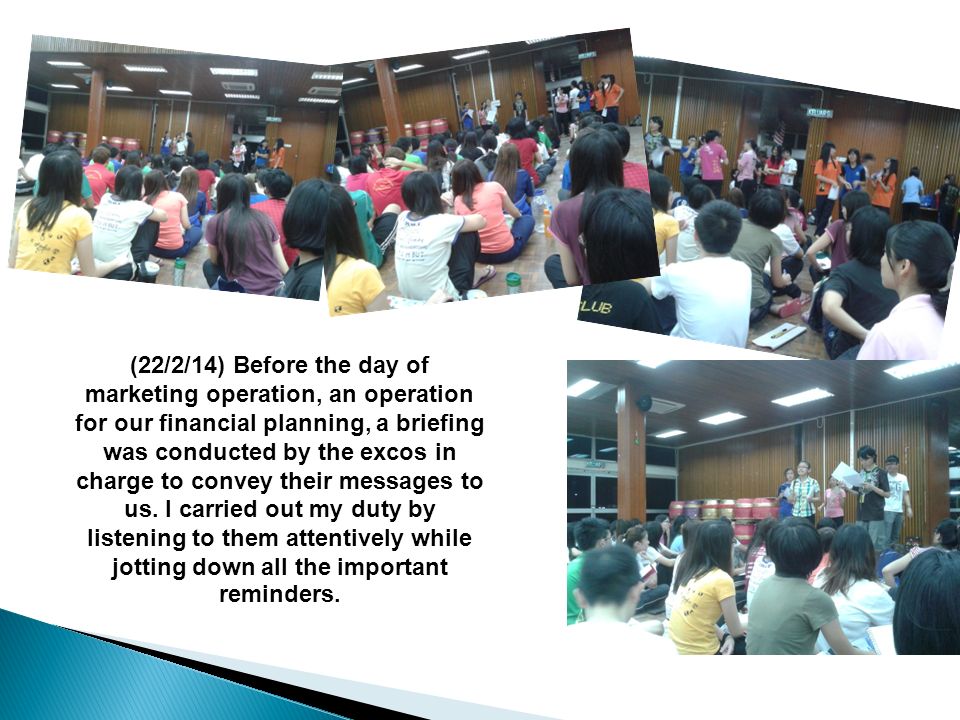 (22/2/14) Before the day of marketing operation, an operation for our financial planning, a briefing was conducted by the excos in charge to convey their messages to us. I carried out my duty by listening to them attentively while jotting down all the important reminders.

LUB